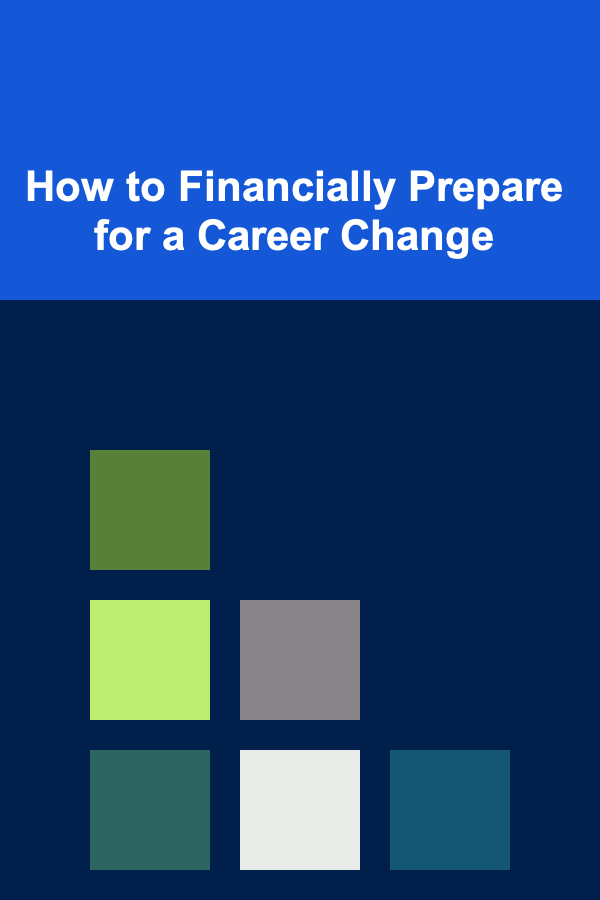 How to Financially Prepare for a Career Change